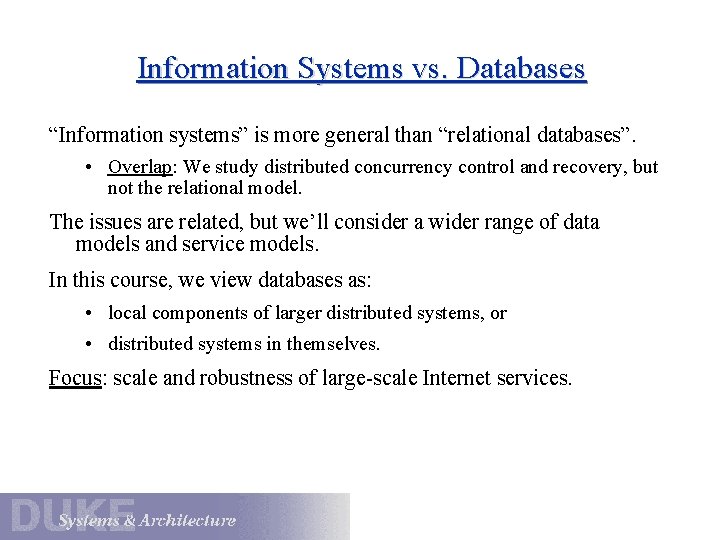 Information Systems vs. Databases

“Information systems” is more general than “relational databases”.

• Overlap: We study distributed concurrency control and recovery, but not the relational model.

The issues are related, but we’ll consider a wider range of data models and service models.

In this course, we view databases as:

• local components of larger distributed systems, or

• distributed systems in themselves.

Focus: scale and robustness of large-scale Internet services.

DUKE Systems & Architecture